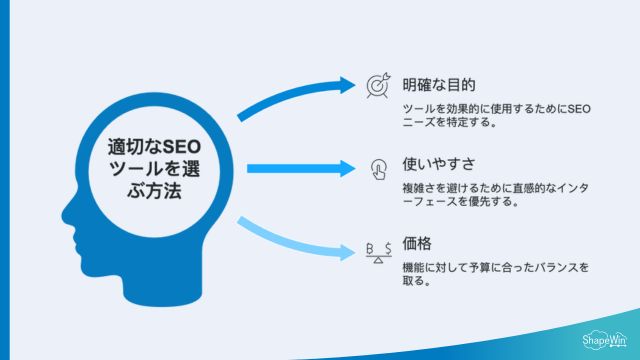 適切なSEOツールを選ぶ方法

明確な目的

ツールを効果的に使用するためにSEOニーズを特定する。

使いやすさ

複雑さを避けるために直感的なインターフェースを優先する。

B $

価格

機能に対して予算に合ったバランスを取る。

ShapeWin